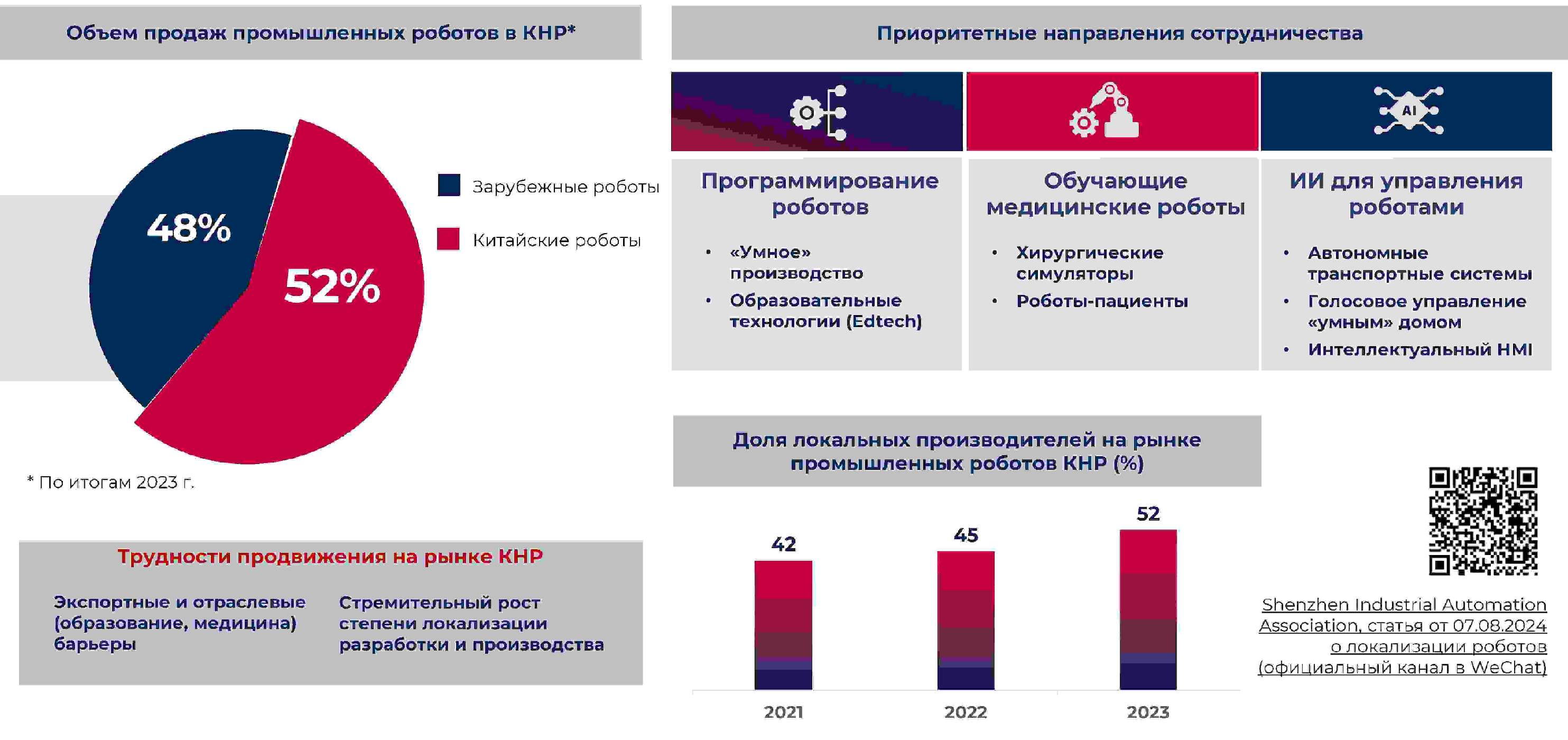 Объем продаж промышленных роботов в КНР*

48%

52%

Зарубежные роботы

Китайские роботы

* По итогам 2023 г.

Трудности продвижения на рынке КНР

Экспортные и отраслевые (образование, медицина) барьеры

Стремительный рост степени локализации разработки и производства

Приоритетные направления сотрудничества

AI

Программирование роботов

• «Умное» производство
• Образовательные технологии (Edtech)

Обучающие медицинские роботы

• Хирургические симуляторы
• Роботы-пациенты

ИИ для управления роботами

• Автономные транспортные системы
• Голосовое управление «умным» домом
• Интеллектуальный HMI

Доля локальных производителей на рынке промышленных роботов КНР (%)

42

45

52

2021

2022

2023

Shenzhen Industrial Automation Association, статья от 07.08.2024 о локализации роботов (официальный канал в WeChat)